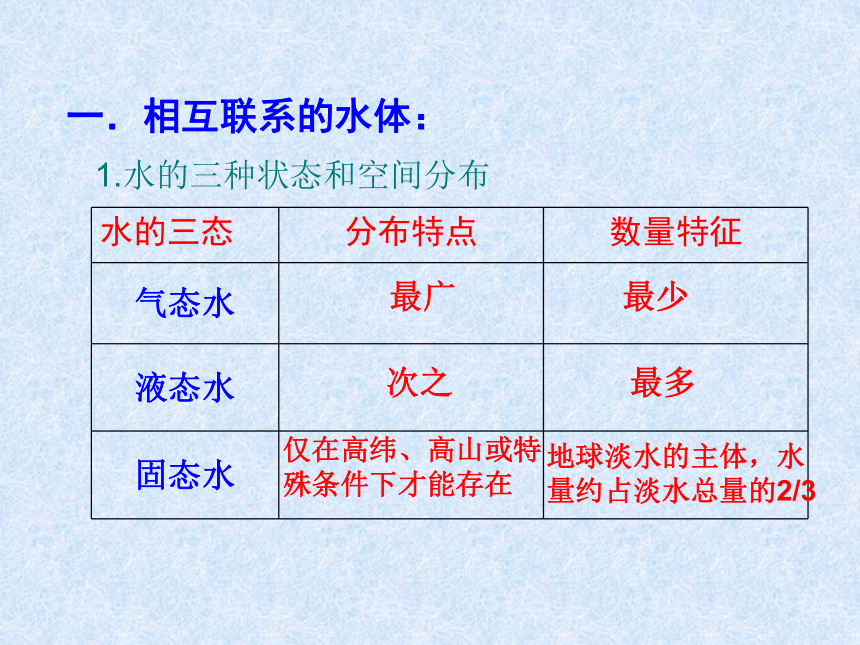 一．相互联系的水体：

1.水的三种状态和空间分布

| 水的三态 | 分布特点 | 数量特征 |
|---|---|---|
| 气态水 | 最广 | 最少 |
| 液态水 | 次之 | 最多 |
| 固态水 | 仅在高纬、高山或特殊条件下才能存在 | 地球淡水的主体，水量约占淡水总量的2/3 |